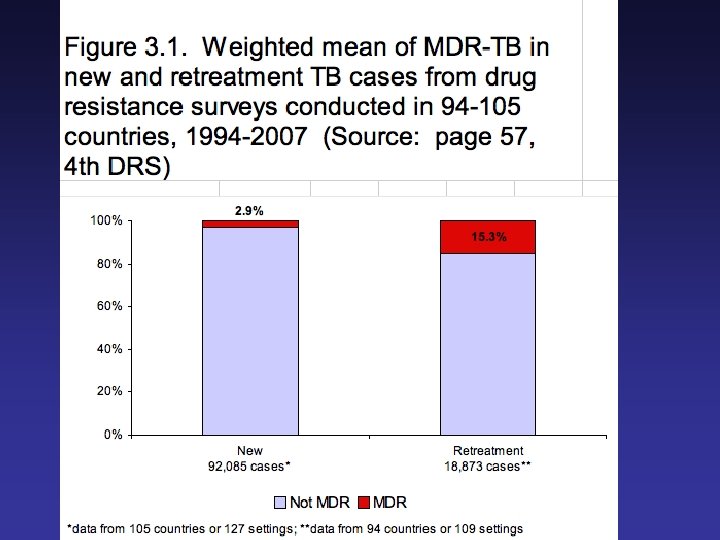 Figure 3.1. Weighted mean of MDR-TB in new and retreatment TB cases from drug resistance surveys conducted in 94-105 countries, 1994-2007 (Source: page 57, 4th DRS)

2.9%

15.3%

100%

80%

60%

40%

20%

0%

New
92,085 cases*

Retreatment
18,873 cases**

Not MDR MDR

*data from 105 countries or 127 settings; **data from 94 countries or 109 settings